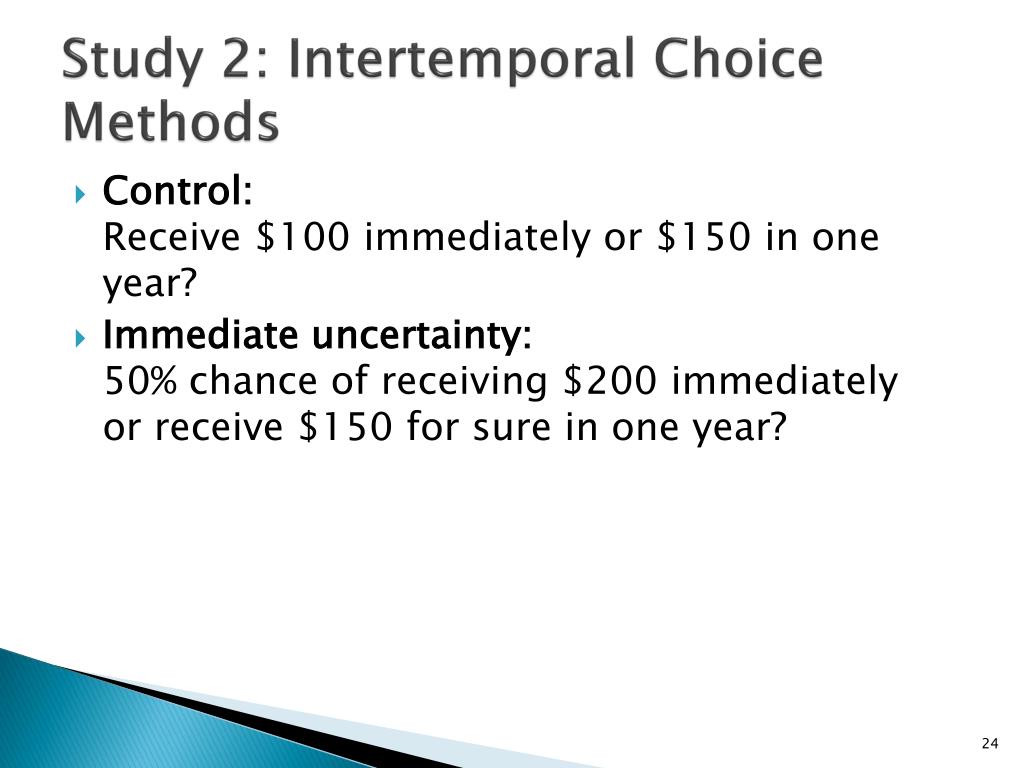 Study 2: Intertemporal Choice Methods

Control:
Receive \$100 immediately or \$150 in one year?

Immediate uncertainty:
50% chance of receiving \$200 immediately or receive \$150 for sure in one year?

24